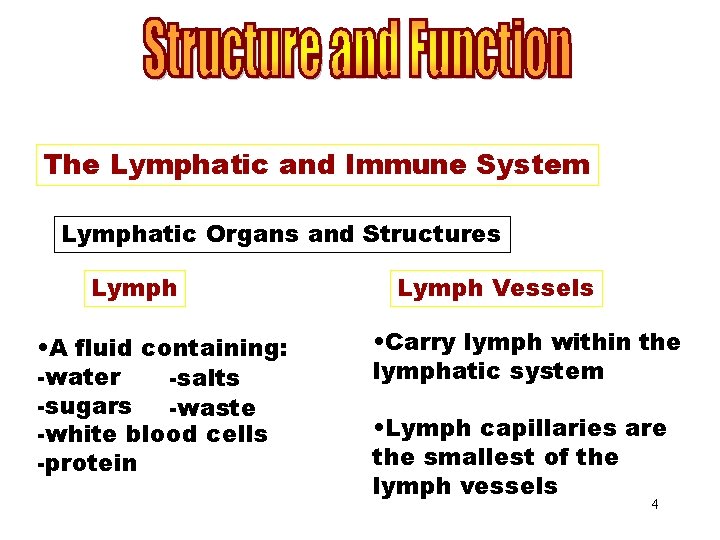 Structure and Function

The Lymphatic and Immune System

Lymphatic Organs and Structures

Lymph

•A fluid containing:
-water -salts
-sugars -waste
-white blood cells
-protein

Lymph Vessels

•Carry lymph within the lymphatic system

•Lymph capillaries are the smallest of the lymph vessels

4